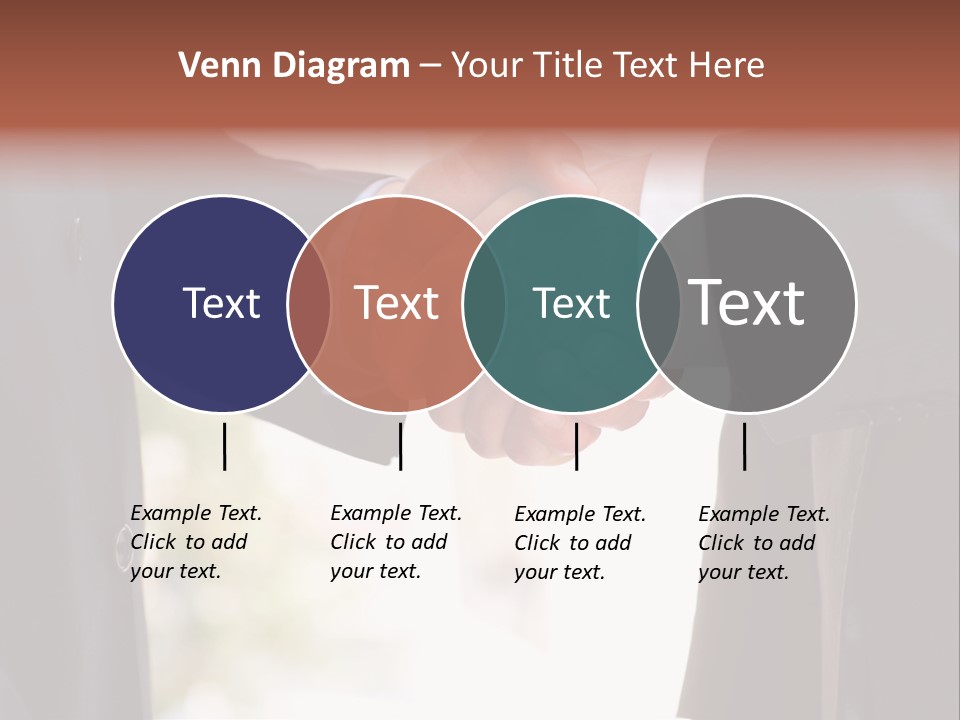 Venn Diagram – Your Title Text Here

Text

Text

Text

Text

Example Text. Click to add your text.

Example Text. Click to add your text.

Example Text. Click to add your text.

Example Text. Click to add your text.